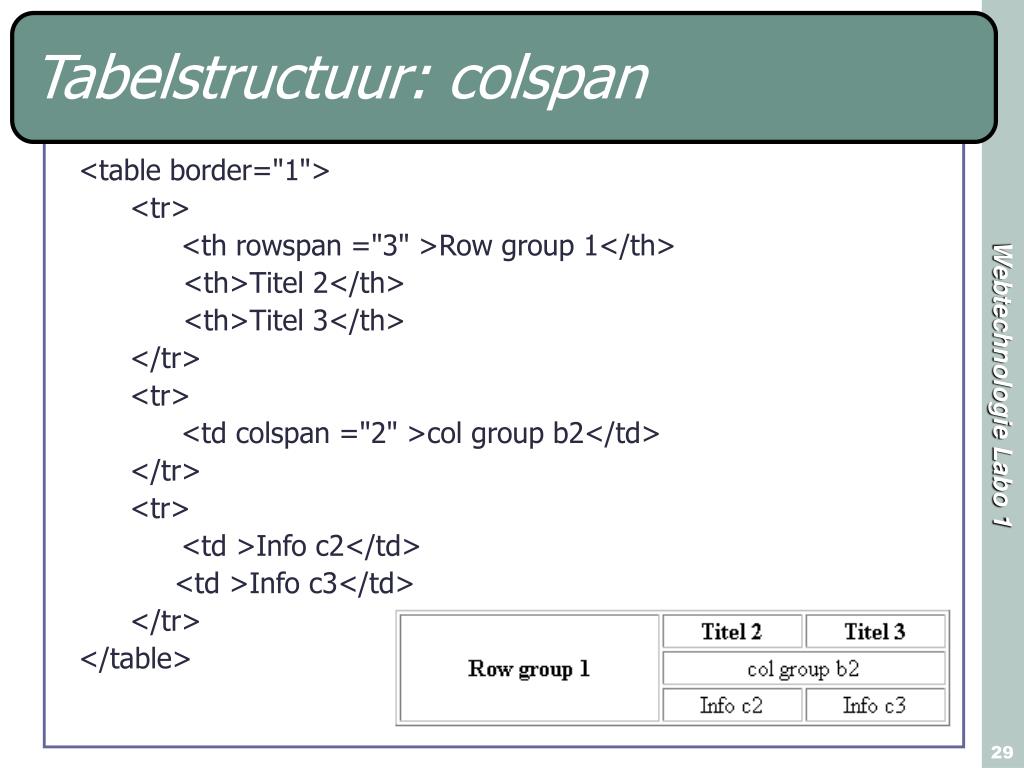 Tabelstructuur: colspan

<table border="1">
<tr>
<th rowspan ="3" >Row group 1</th>
<th>Titel 2</th>
<th>Titel 3</th>
</tr>
<tr>
<td colspan ="2" >col group b2</td>
</tr>
<tr>
<td >Info c2</td>
<td >Info c3</td>
</tr>
</table>

| Row group 1 | Titel 2 | Titel 3 |
|---|---|---|
| | col group b2 | |
| | Info c2 | Info c3 |

Webtechnologie Labo 1

29